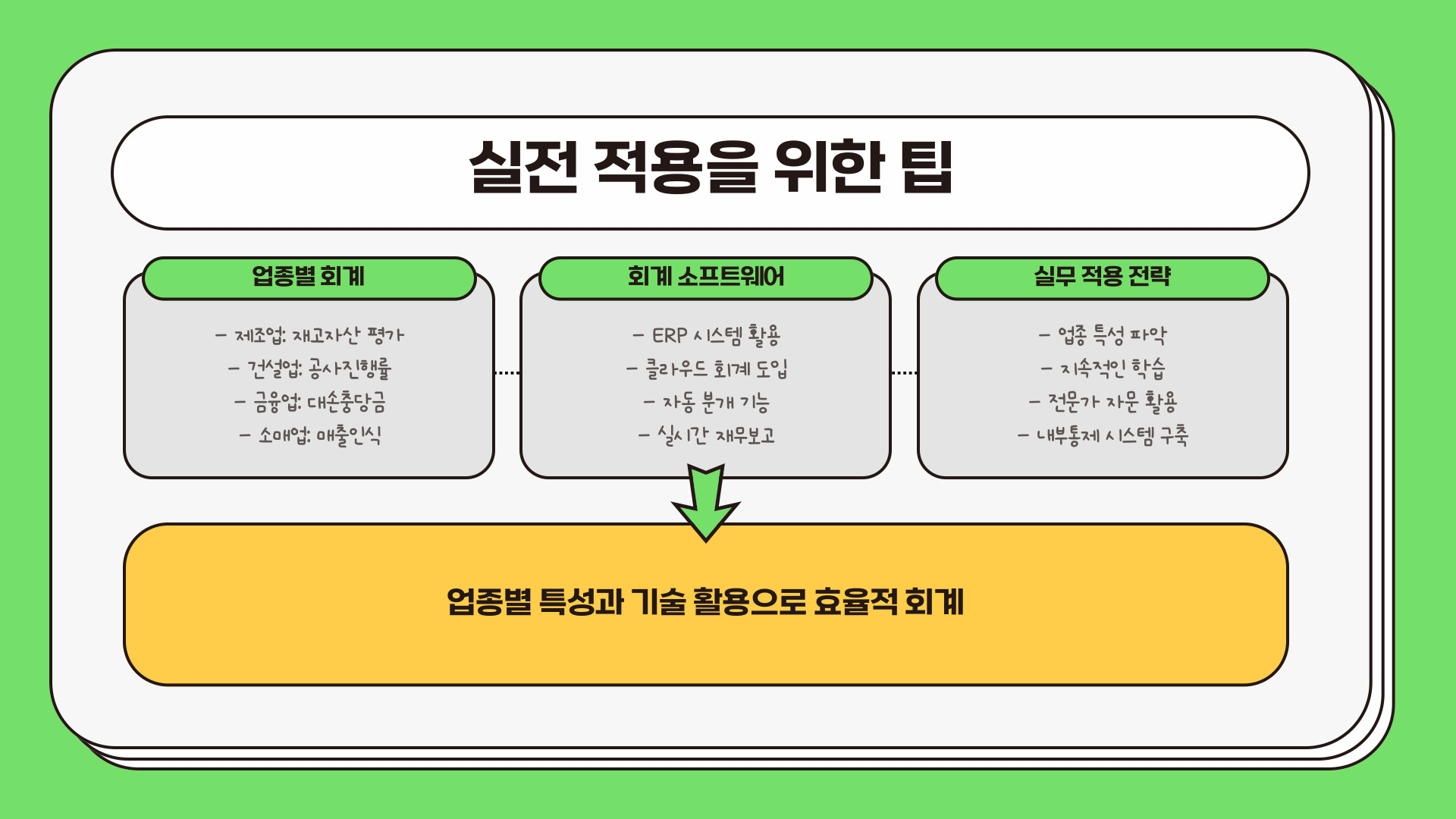 실전 적용을 위한 팁

업종별 회계

– 제조업: 재고자산 평가
– 건설업: 공사진행률
– 금융업: 대손충당금
– 소매업: 매출인식

회계 소프트웨어

– ERP 시스템 활용
– 클라우드 회계 도입
– 자동 분개 기능
– 실시간 재무보고

실무 적용 전략

– 업종 특성 파악
– 지속적인 학습
– 전문가 자문 활용
– 내부통제 시스템 구축

업종별 특성과 기술 활용으로 효율적 회계